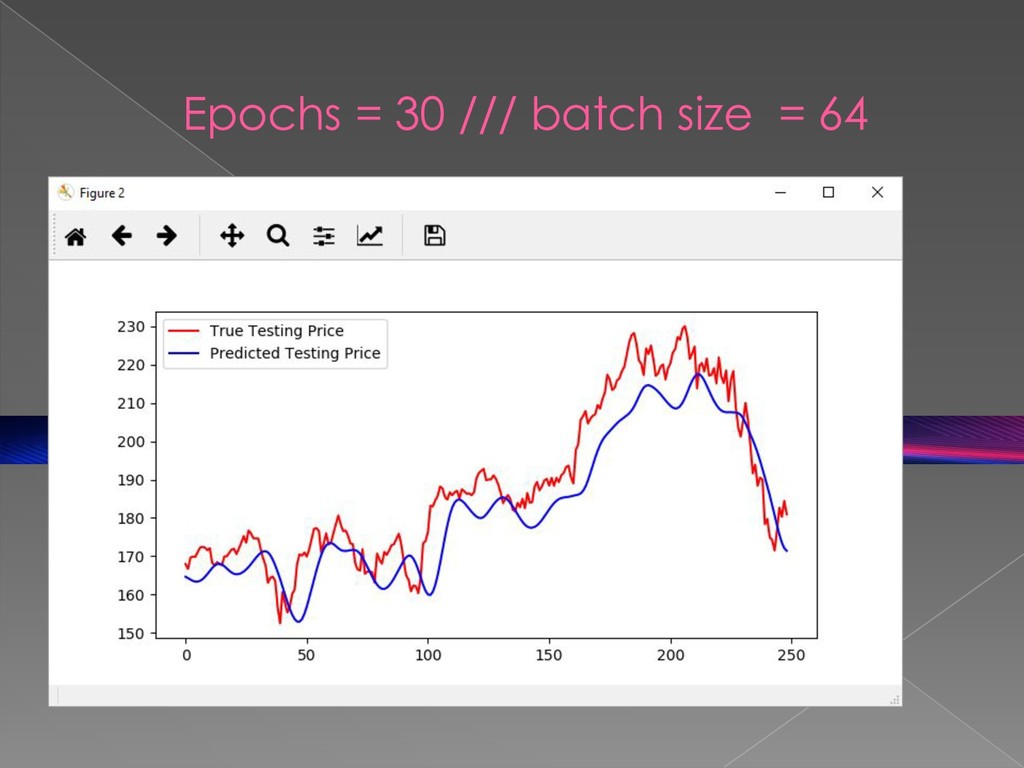 Epochs = 30 /// batch size = 64

Figure 2

True Testing Price
Predicted Testing Price

230
220
210
200
190
180
170
160
150

0
50
100
150
200
250